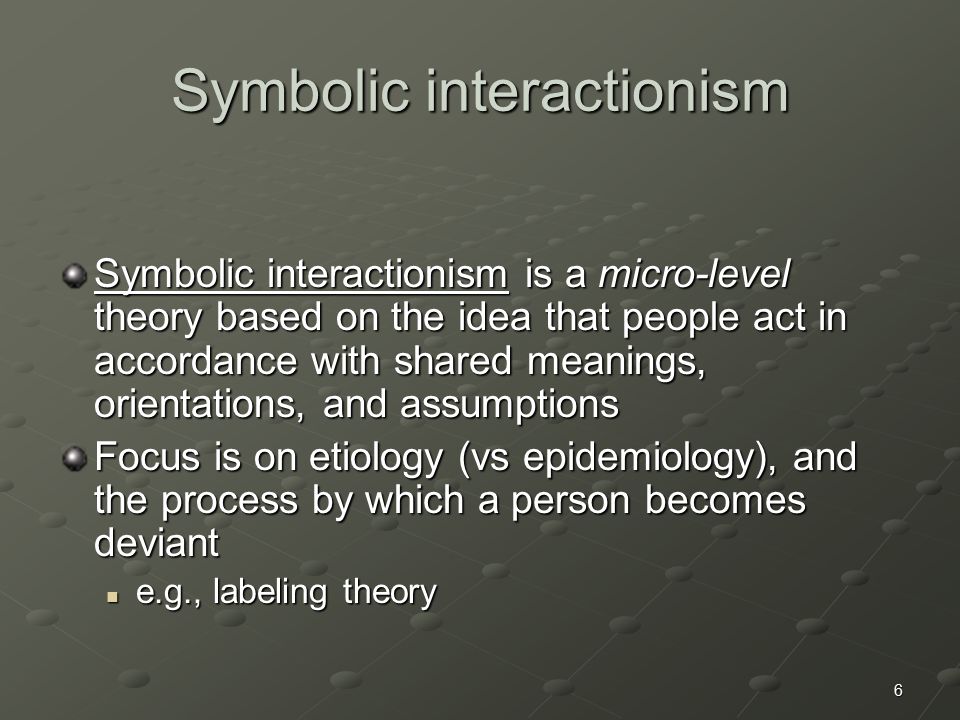 Symbolic interactionism

Symbolic interactionism is a micro-level theory based on the idea that people act in accordance with shared meanings, orientations, and assumptions

Focus is on etiology (vs epidemiology), and the process by which a person becomes deviant

e.g., labeling theory

6